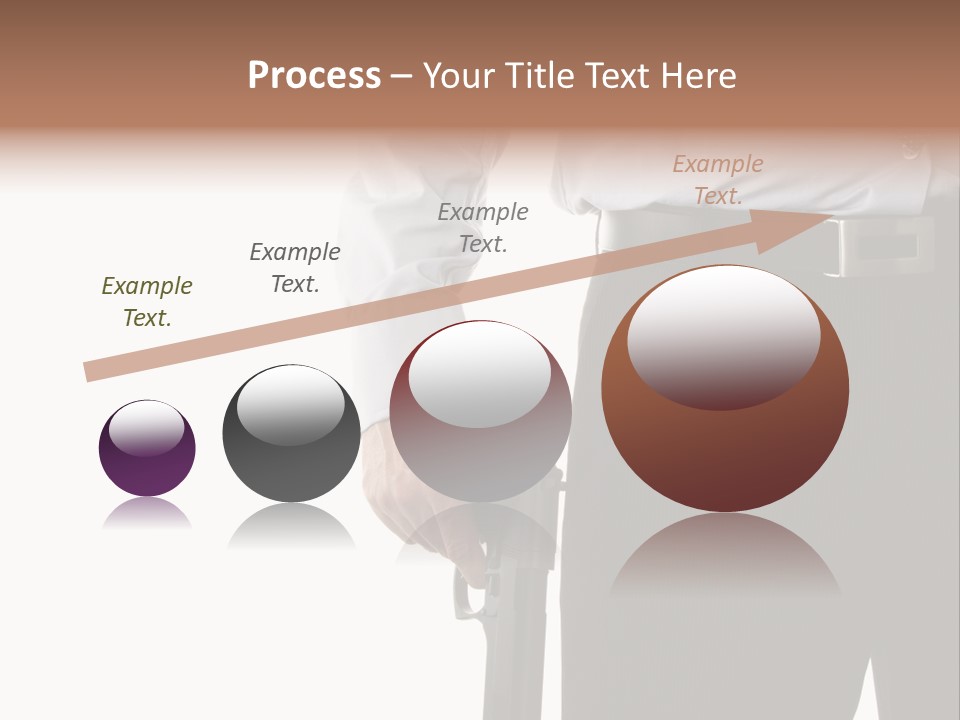 Process – Your Title Text Here

Example Text.

Example Text.

Example Text.

Example Text.